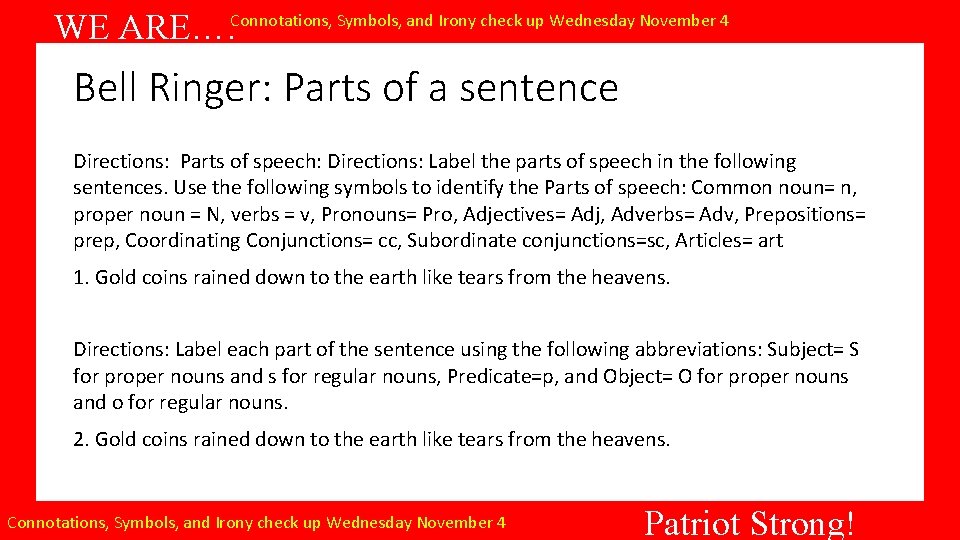 WE ARE…. Connotations, Symbols, and Irony check up Wednesday November 4

Bell Ringer: Parts of a sentence

Directions: Parts of speech: Directions: Label the parts of speech in the following sentences. Use the following symbols to identify the Parts of speech: Common noun= n, proper noun = N, verbs = v, Pronouns= Pro, Adjectives= Adj, Adverbs= Adv, Prepositions= prep, Coordinating Conjunctions= cc, Subordinate conjunctions=sc, Articles= art

1. Gold coins rained down to the earth like tears from the heavens.

Directions: Label each part of the sentence using the following abbreviations: Subject= S for proper nouns and s for regular nouns, Predicate=p, and Object= O for proper nouns and o for regular nouns.

2. Gold coins rained down to the earth like tears from the heavens.

Connotations, Symbols, and Irony check up Wednesday November 4

Patriot Strong!